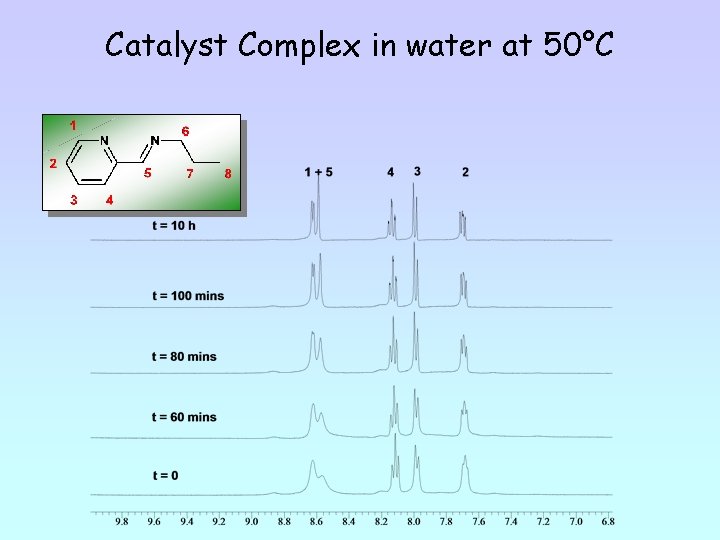 Catalyst Complex in water at 50°C

1
N
N
6
2
5
7
8
3
4

1 + 5
4
3
2

t = 10 h

t = 100 mins

t = 80 mins

t = 60 mins

t = 0

9.8 9.6 9.4 9.2 9.0 8.8 8.6 8.4 8.2 8.0 7.8 7.6 7.4 7.2 7.0 6.8